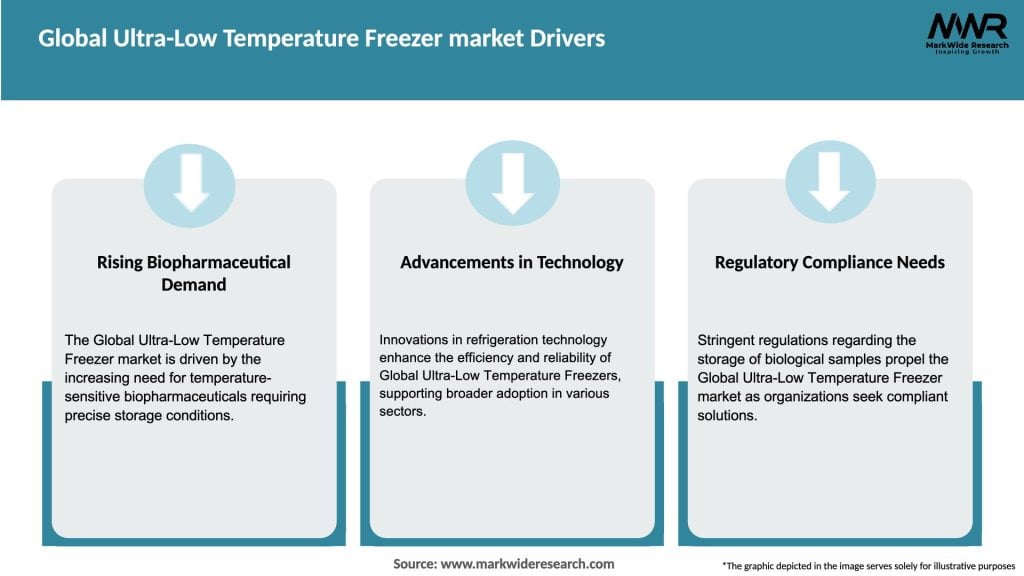 Global Ultra-Low Temperature Freezer market Drivers

MWR
MarkWide Research
Inspiring Growth

Rising Biopharmaceutical Demand

The Global Ultra-Low Temperature Freezer market is driven by the increasing need for temperature-sensitive biopharmaceuticals requiring precise storage conditions.

Advancements in Technology

Innovations in refrigeration technology enhance the efficiency and reliability of Global Ultra-Low Temperature Freezers, supporting broader adoption in various sectors.

Regulatory Compliance Needs

Stringent regulations regarding the storage of biological samples propel the Global Ultra-Low Temperature Freezer market as organizations seek compliant solutions.

Source: www.markwideresearch.com

*The graphic depicted in the image serves solely for illustrative purposes